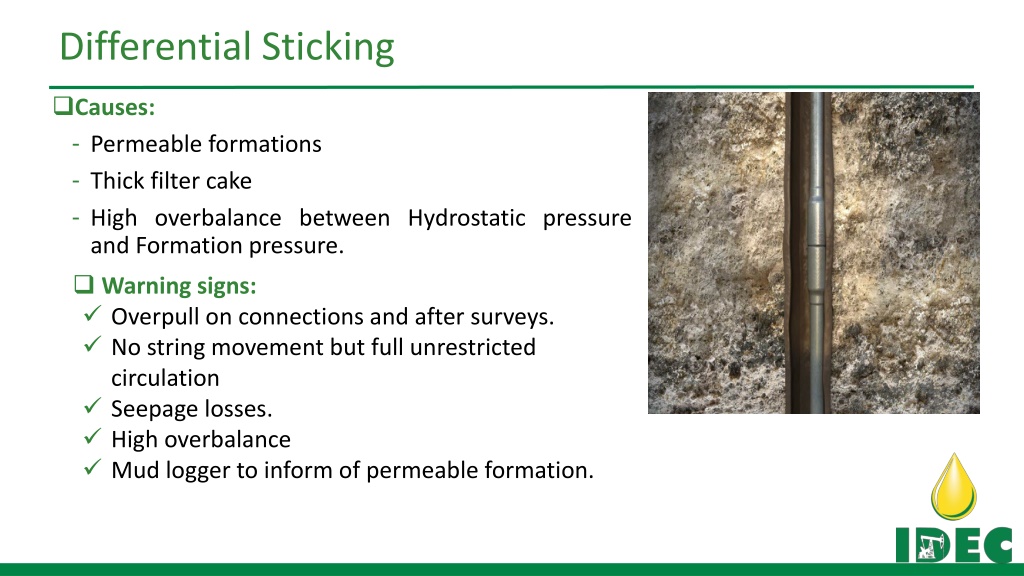 Differential Sticking

❑Causes:
- Permeable formations
- Thick filter cake
- High overbalance between Hydrostatic pressure and Formation pressure.

❑ Warning signs:
✓ Overpull on connections and after surveys.
✓ No string movement but full unrestricted circulation
✓ Seepage losses.
✓ High overbalance
✓ Mud logger to inform of permeable formation.

IDEC